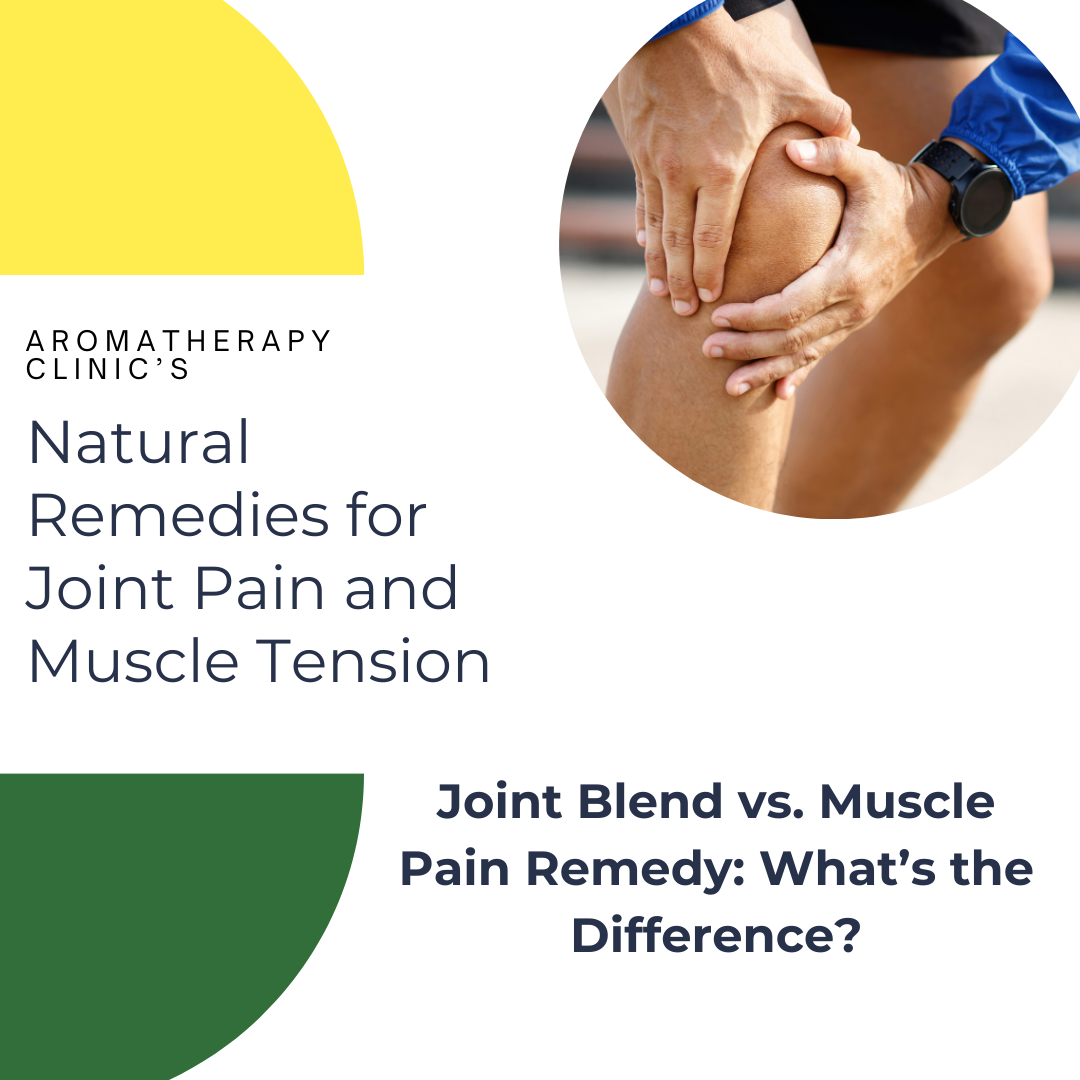 AROMATHERAPY CLINIC'S

Natural Remedies for Joint Pain and Muscle Tension

Joint Blend vs. Muscle Pain Remedy: What's the Difference?